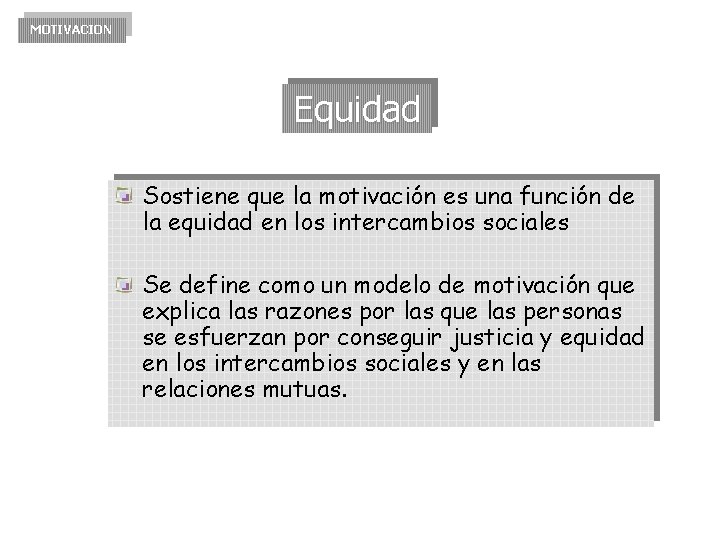 MOTIVACION

Equidad

Sostiene que la motivación es una función de la equidad en los intercambios sociales

Se define como un modelo de motivación que explica las razones por las que las personas se esfuerzan por conseguir justicia y equidad en los intercambios sociales y en las relaciones mutuas.